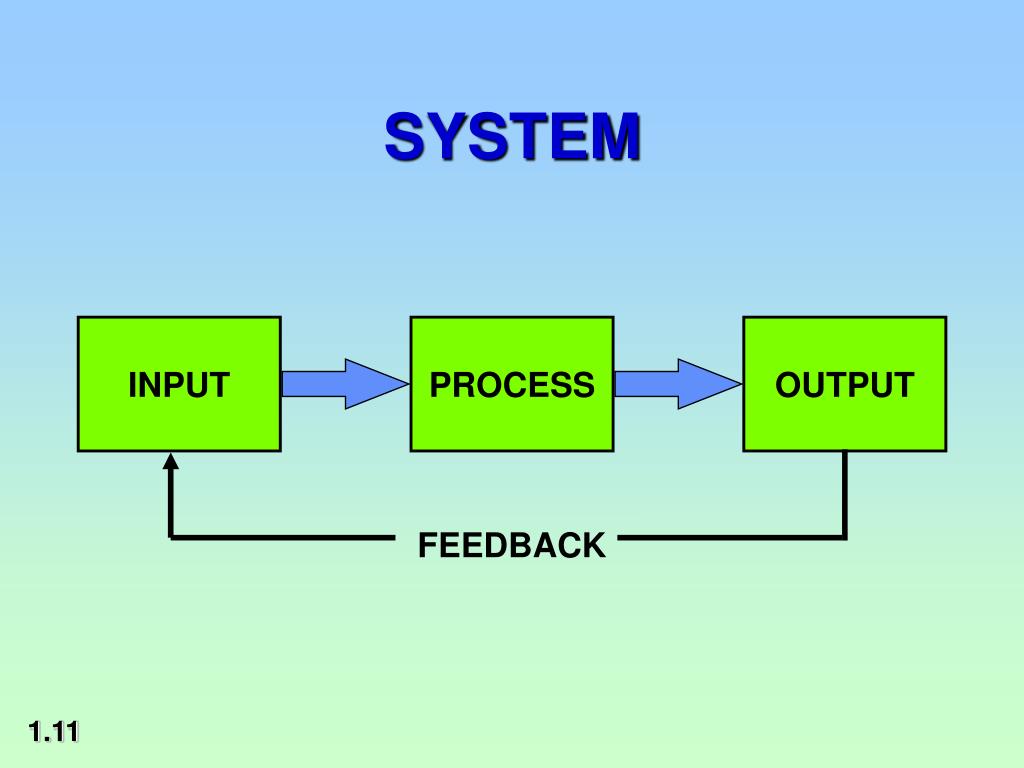 SYSTEM

INPUT

PROCESS

OUTPUT

FEEDBACK

1.11